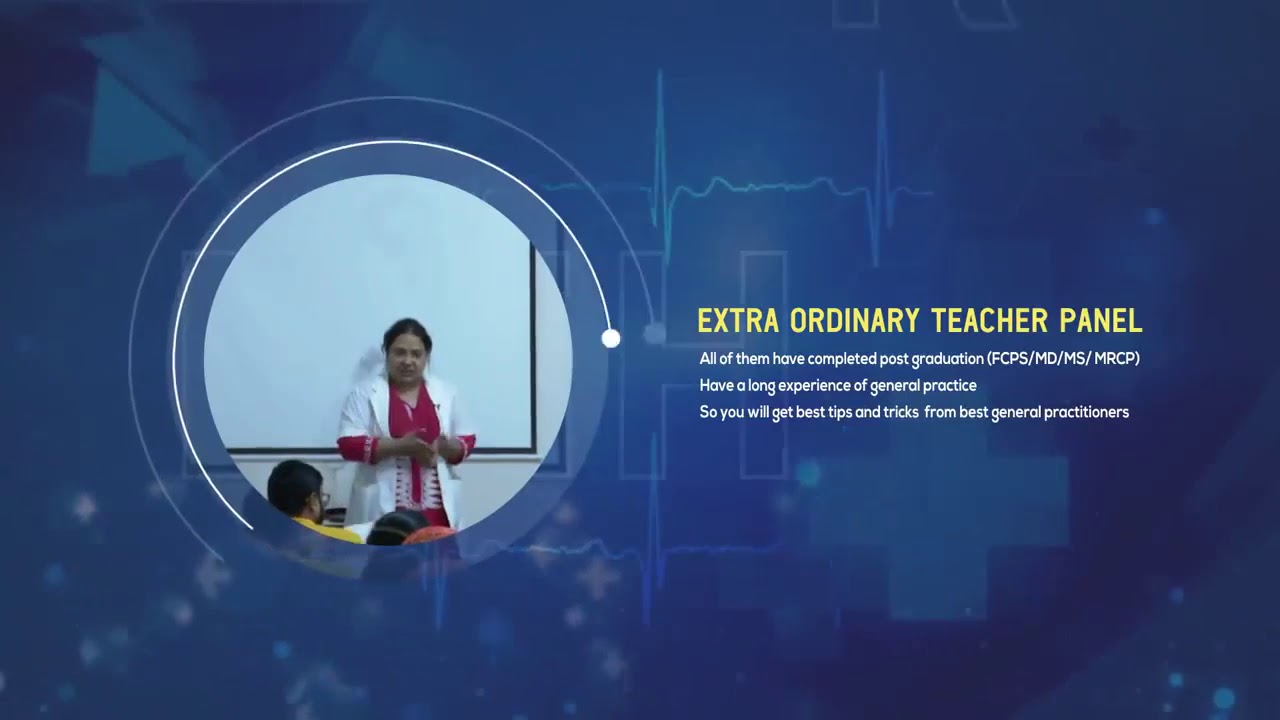 EXTRA ORDINARY TEACHER PANEL

All of them have completed post graduation (FCPS/MD/MS/ MRCP)
Have a long experience of general practice
So you will get best tips and tricks from best general practitioners